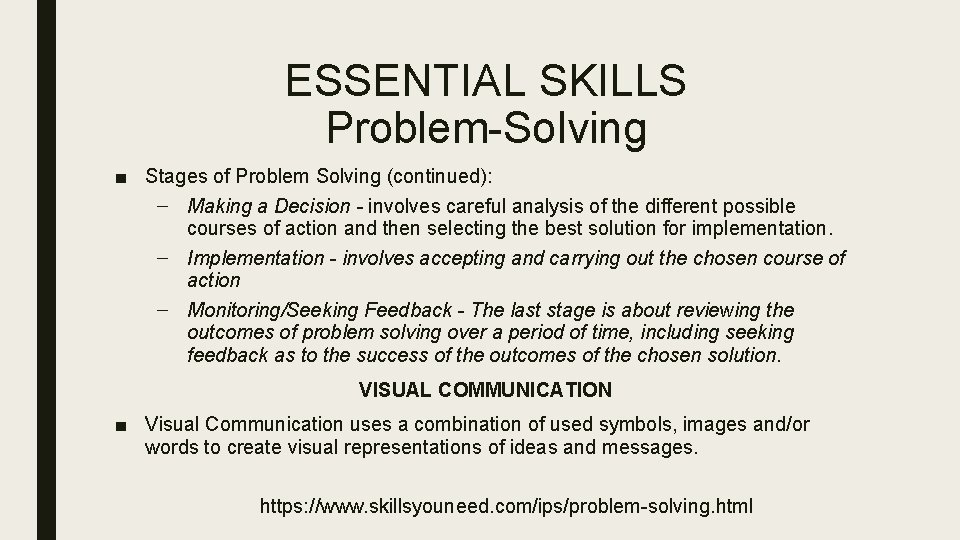 ESSENTIAL SKILLS
Problem-Solving

■ Stages of Problem Solving (continued):

– Making a Decision - involves careful analysis of the different possible courses of action and then selecting the best solution for implementation.

– Implementation - involves accepting and carrying out the chosen course of action

– Monitoring/Seeking Feedback - The last stage is about reviewing the outcomes of problem solving over a period of time, including seeking feedback as to the success of the outcomes of the chosen solution.

VISUAL COMMUNICATION

■ Visual Communication uses a combination of used symbols, images and/or words to create visual representations of ideas and messages.

https://www.skillsyouneed.com/ips/problem-solving.html